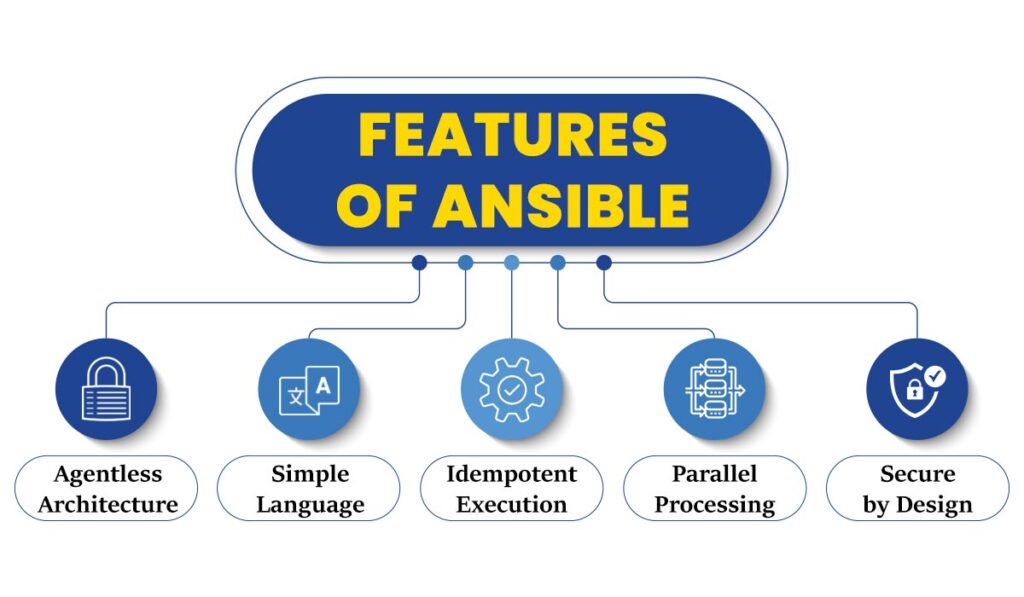 FEATURES OF ANSIBLE

文 A

Agentless Architecture

Simple Language

Idempotent Execution

Parallel Processing

Secure by Design